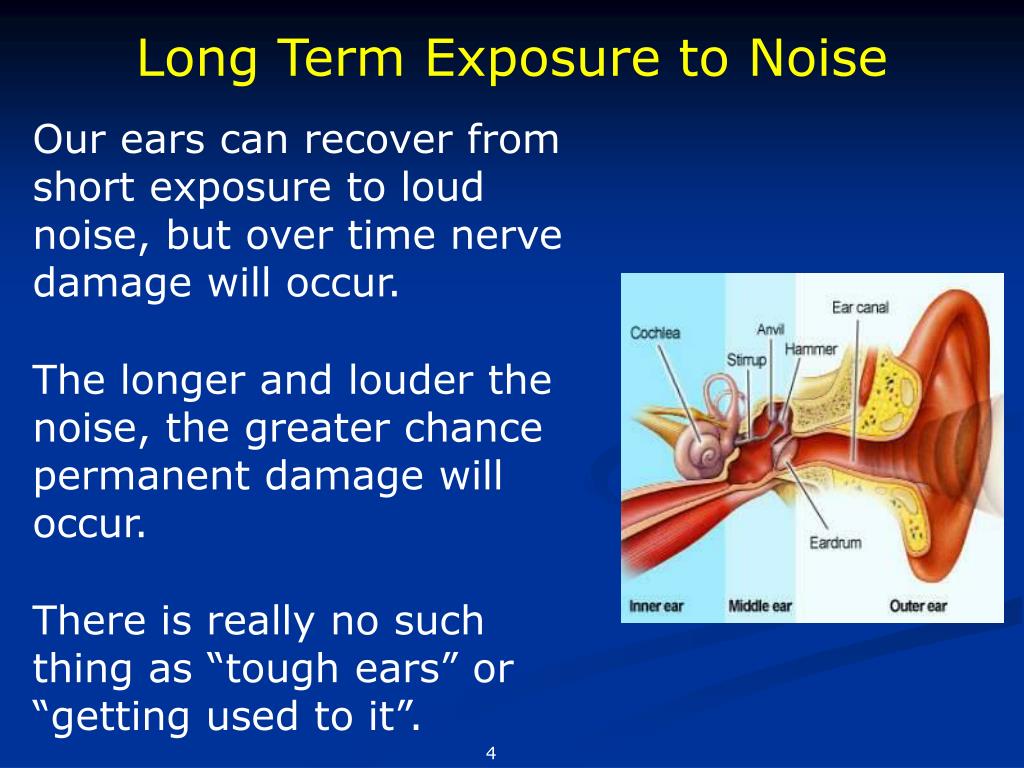 Long Term Exposure to Noise

Our ears can recover from short exposure to loud noise, but over time nerve damage will occur.

The longer and louder the noise, the greater chance permanent damage will occur.

There is really no such thing as “tough ears” or “getting used to it”.

Cochlea
Anvil
Stirrup
Hammer
Ear canal
Eardrum
Inner ear
Middle ear
Outer ear

4